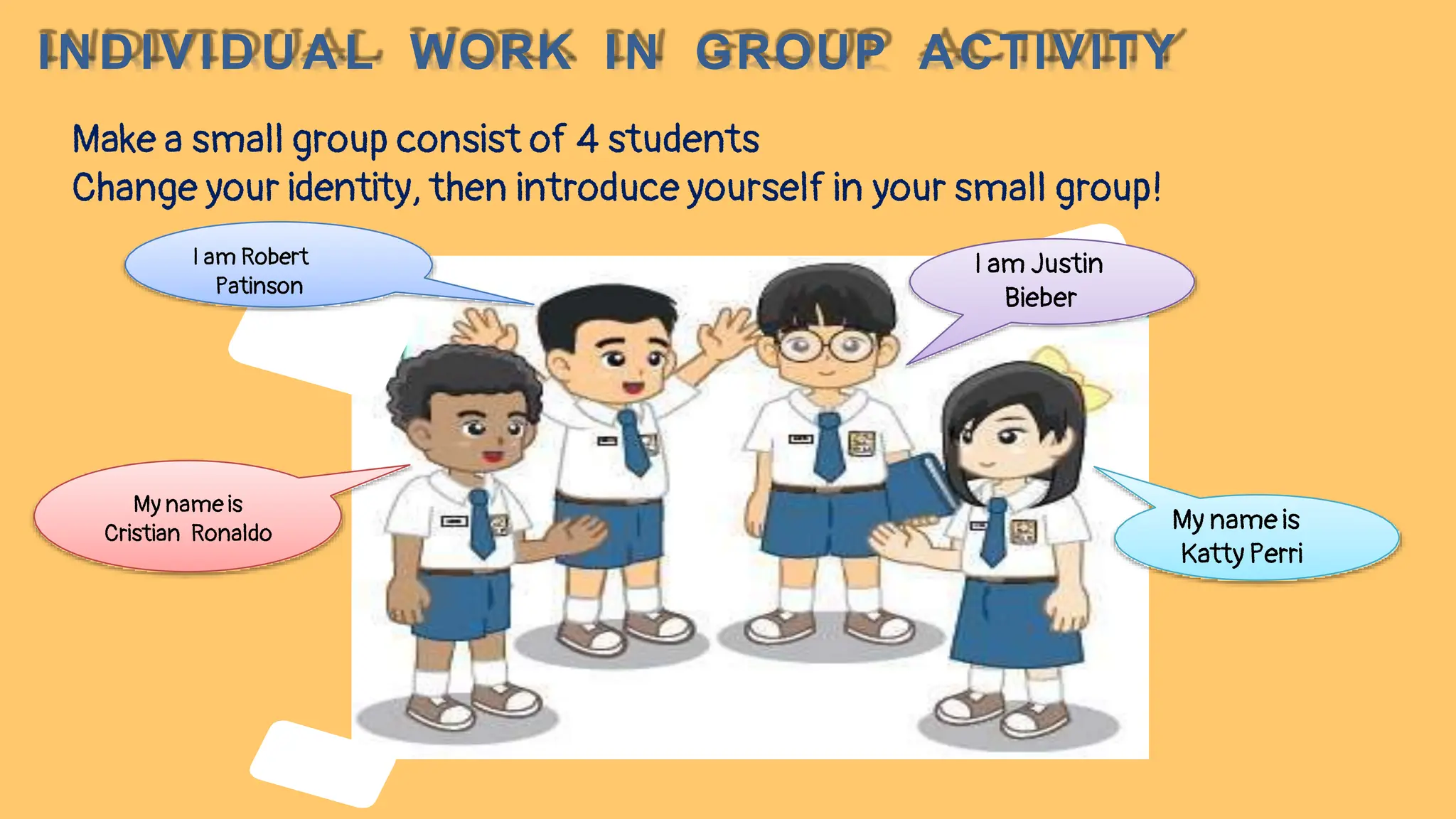 INDIVIDUAL WORK IN GROUP ACTIVITY

Make a small group consist of 4 students
Change your identity, then introduce yourself in your small group!

I am Robert Patinson

I am Justin Bieber

My name is Cristian Ronaldo

My name is Katty Perri